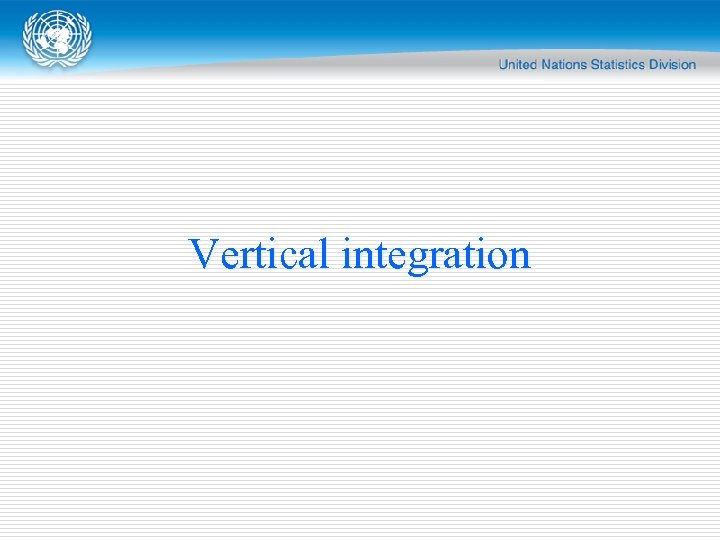 United Nations Statistics Division

Vertical integration